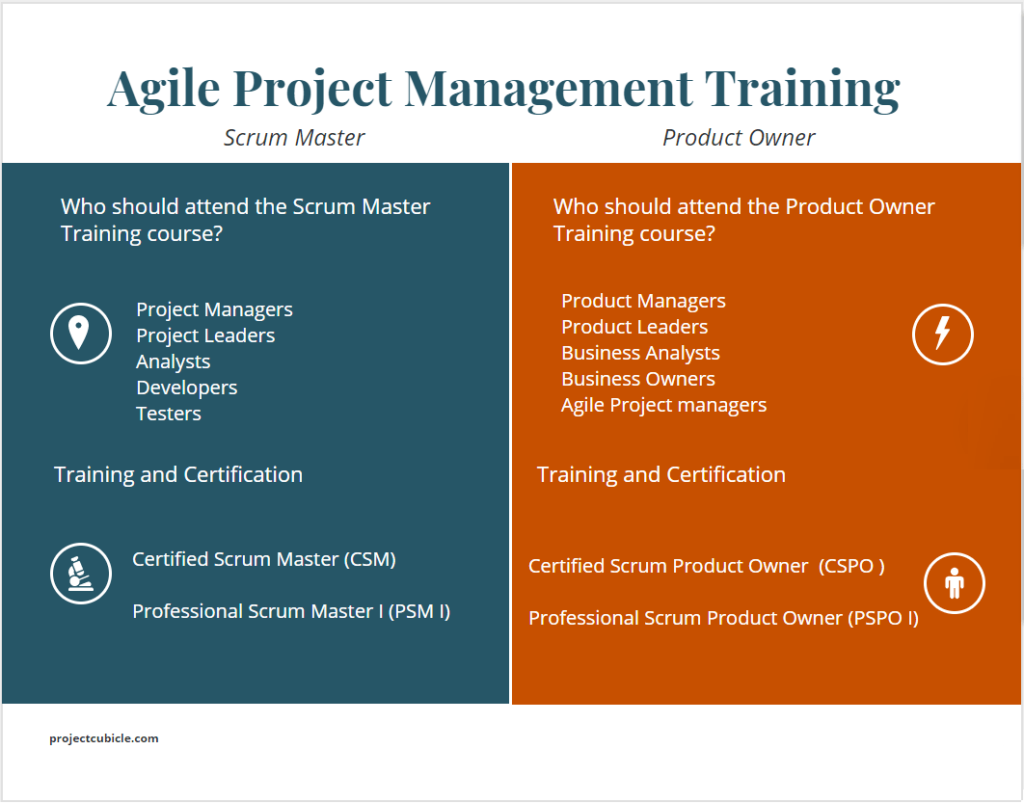 Agile Project Management Training

Scrum Master

Who should attend the Scrum Master Training course?

Project Managers
Project Leaders
Analysts
Developers
Testers

Training and Certification

Certified Scrum Master (CSM)

Professional Scrum Master I (PSM I)

Product Owner

Who should attend the Product Owner Training course?

Product Managers
Product Leaders
Business Analysts
Business Owners
Agile Project managers

Training and Certification

Certified Scrum Product Owner (CSPO )

Professional Scrum Product Owner (PSPO I)

projectcubicle.com